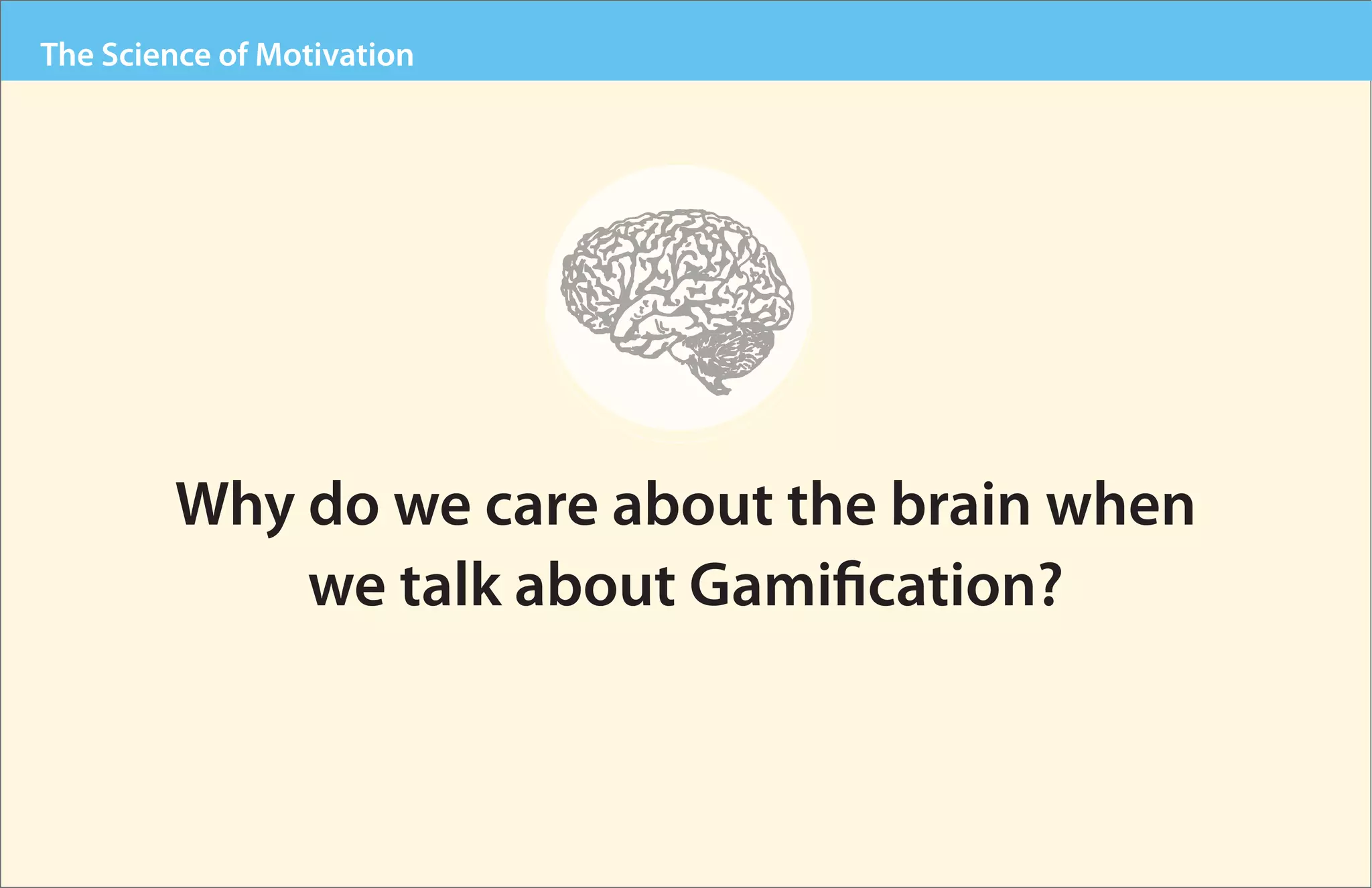 The Science of Motivation

Why do we care about the brain when we talk about Gamification?